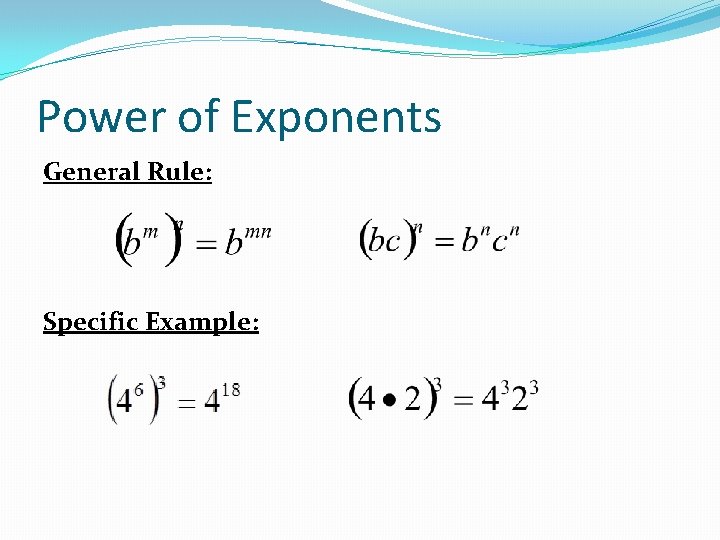 Power of Exponents

General Rule:

$(b^m)^n = b^{mn}$ $(bc)^n = b^n c^n$

Specific Example:

$(4^6)^3 = 4^{18}$ $(4 \bullet 2)^3 = 4^3 2^3$